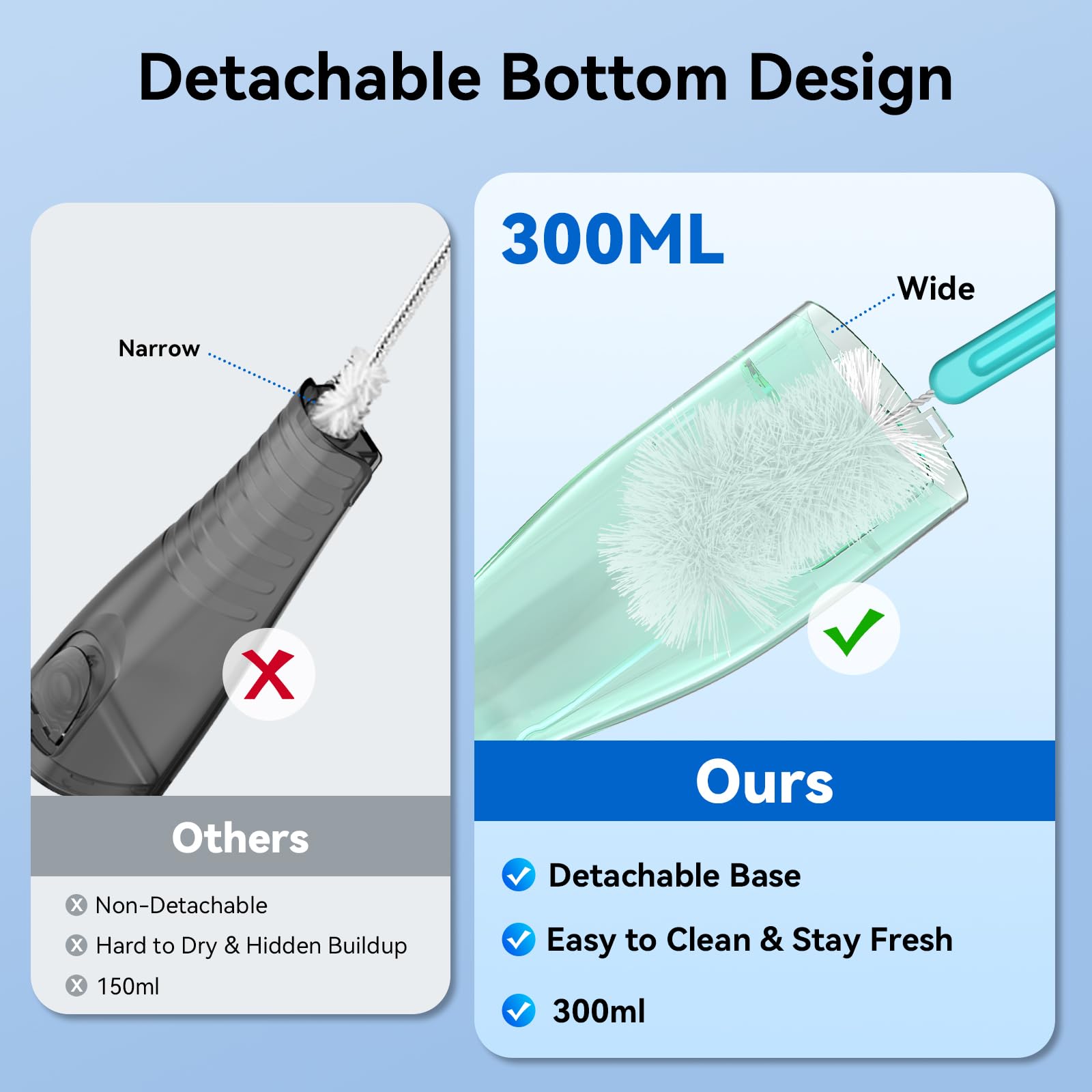 Detachable Bottom Design

Narrow

Others

Non-Detachable

Hard to Dry & Hidden Buildup

150ml

300ML

Wide

Ours

Detachable Base

Easy to Clean & Stay Fresh

300ml